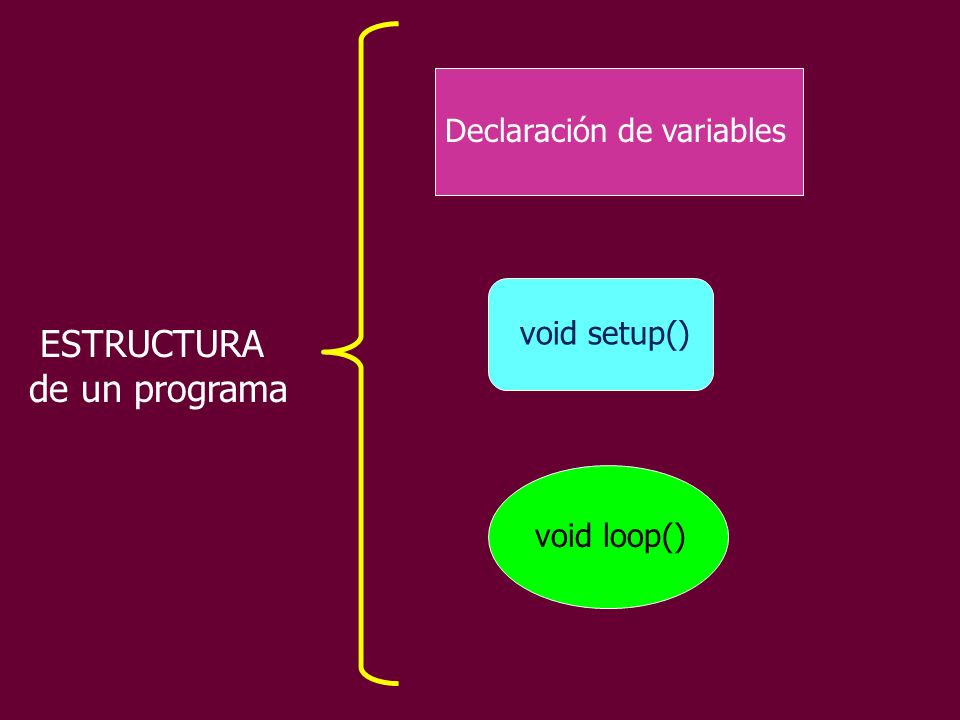 ESTRUCTURA
de un programa

Declaración de variables

void setup()

void loop()